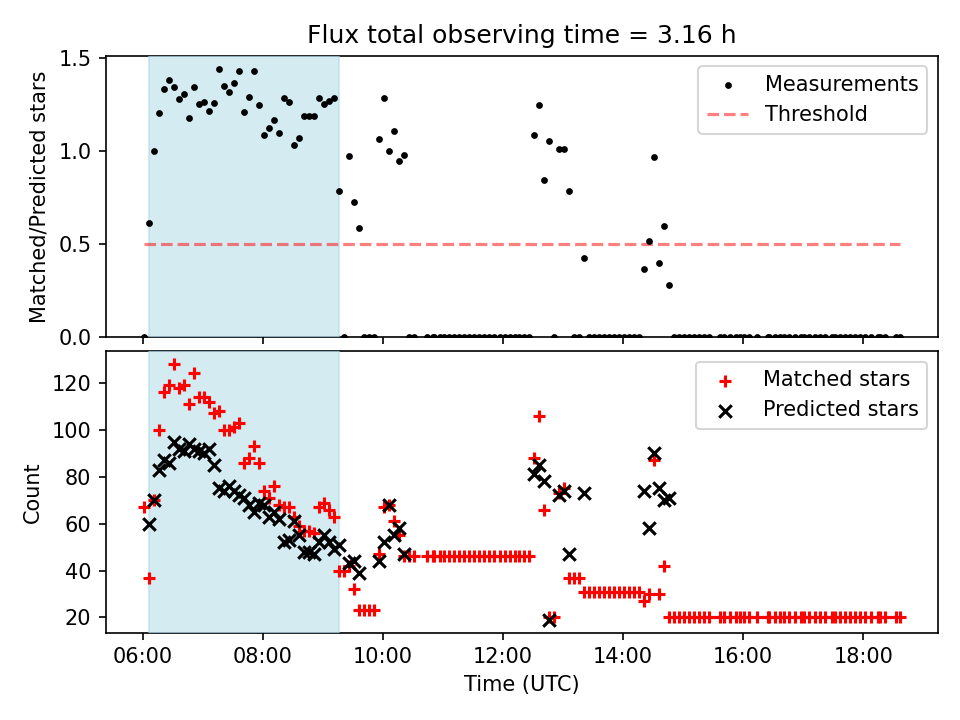 Flux total observing time = 3.16 h

Matched/Predicted stars

1.5
1.0
0.5
0.0

Measurements
Threshold

Count

120
100
80
60
40
20

Matched stars
Predicted stars

06:00
08:00
10:00
12:00
14:00
16:00
18:00

Time (UTC)